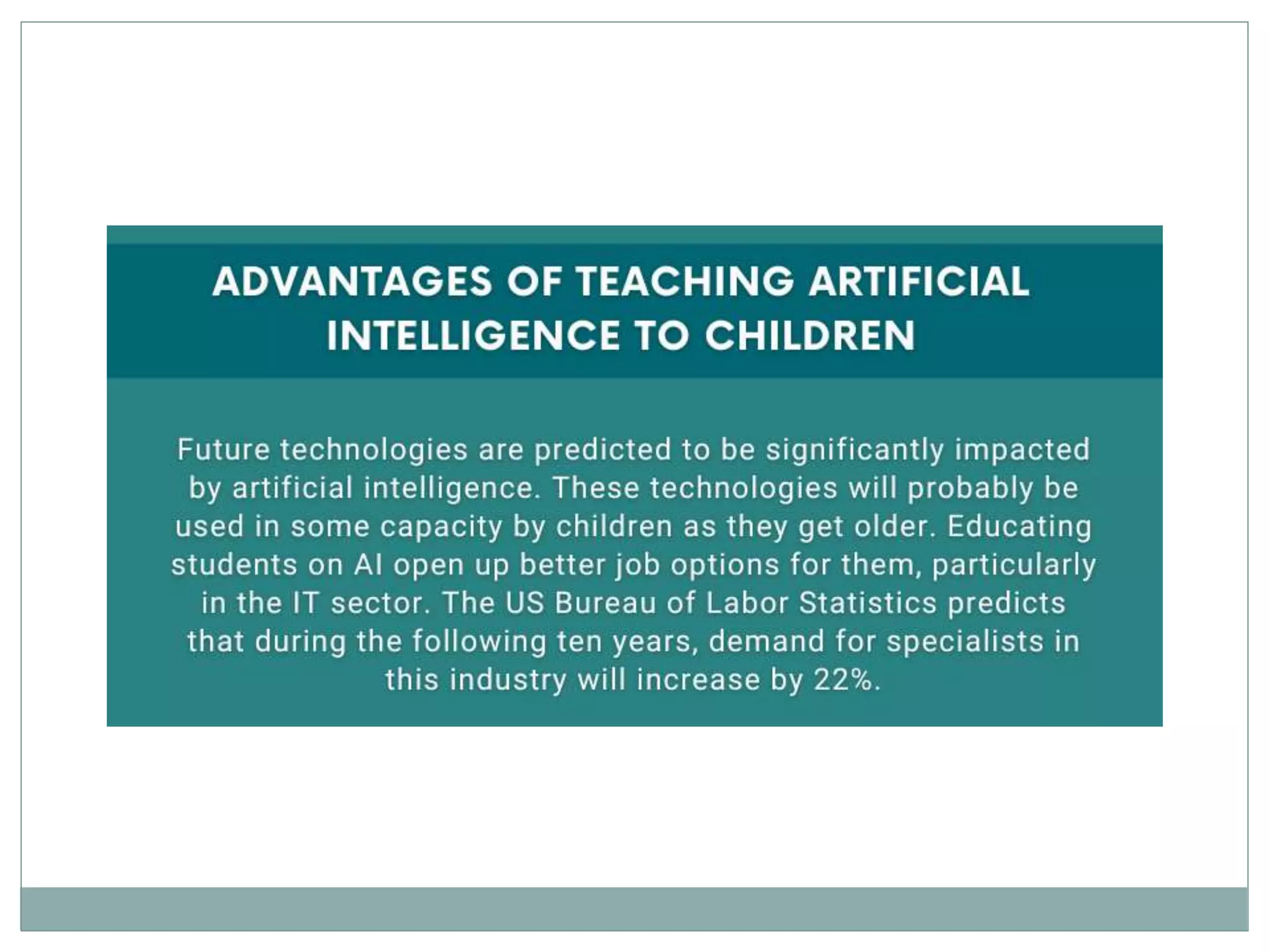 ADVANTAGES OF TEACHING ARTIFICIAL INTELLIGENCE TO CHILDREN

Future technologies are predicted to be significantly impacted by artificial intelligence. These technologies will probably be used in some capacity by children as they get older. Educating students on AI open up better job options for them, particularly in the IT sector. The US Bureau of Labor Statistics predicts that during the following ten years, demand for specialists in this industry will increase by 22%.